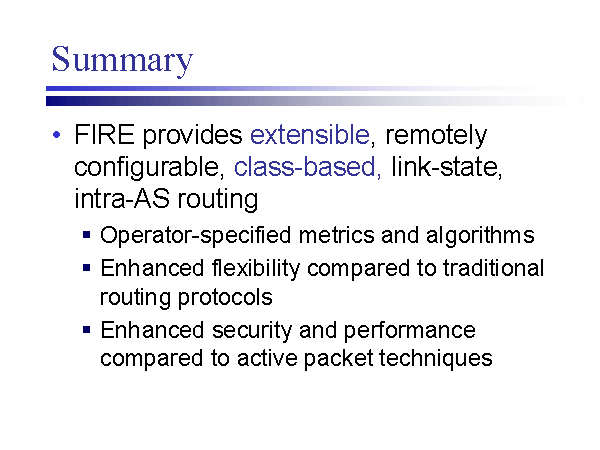 Summary

• FIRE provides extensible, remotely configurable, class-based, link-state, intra-AS routing
  ▪ Operator-specified metrics and algorithms
  ▪ Enhanced flexibility compared to traditional routing protocols
  ▪ Enhanced security and performance compared to active packet techniques